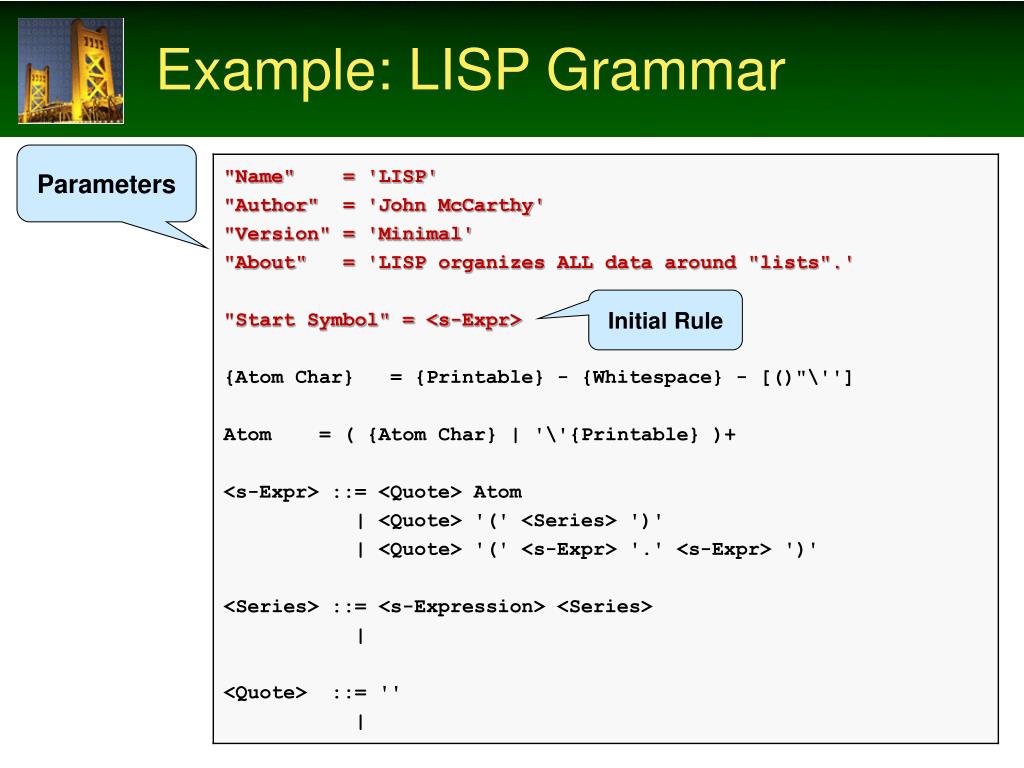 Example: LISP Grammar

Parameters

"Name" = 'LISP'
"Author" = 'John McCarthy'
"Version" = 'Minimal'
"About" = 'LISP organizes ALL data around "lists".'

"Start Symbol" = <s-Expr>

Initial Rule

{Atom Char} = {Printable} - {Whitespace} - [()"\'']

Atom = ( {Atom Char} | '\'{Printable} )+

<s-Expr> ::= <Quote> Atom
| <Quote> '(' <Series> ')'
| <Quote> '(' <s-Expr> '.' <s-Expr> ')'

<Series> ::= <s-Expression> <Series>
|

<Quote> ::= ''
|